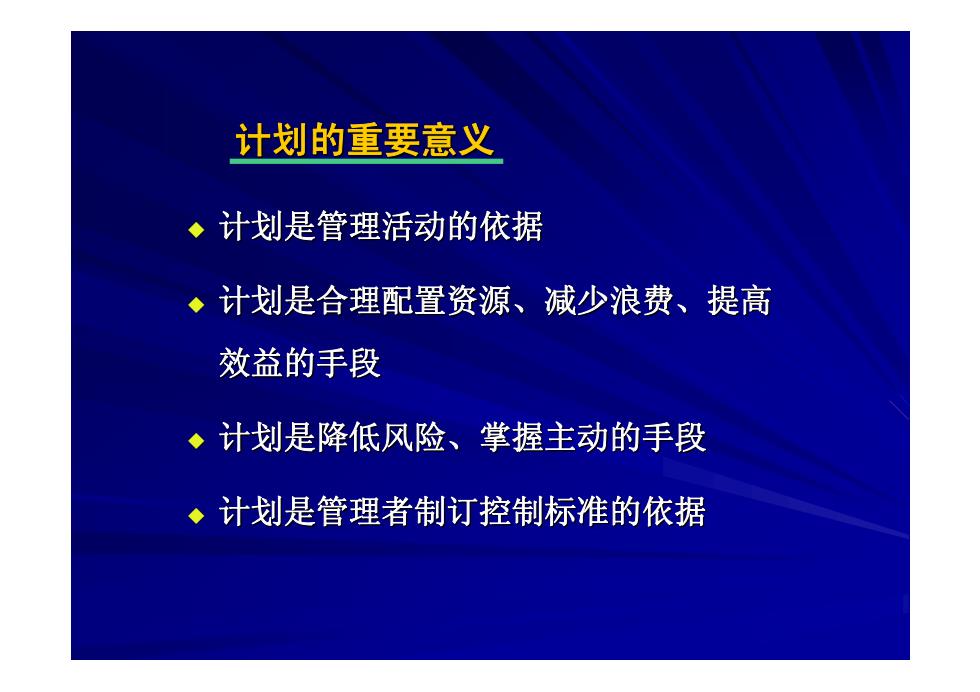 计划的重要意义

◆ 计划是管理活动的依据

◆ 计划是合理配置资源、减少浪费、提高效益的手段

◆ 计划是降低风险、掌握主动的手段

◆ 计划是管理者制订控制标准的依据